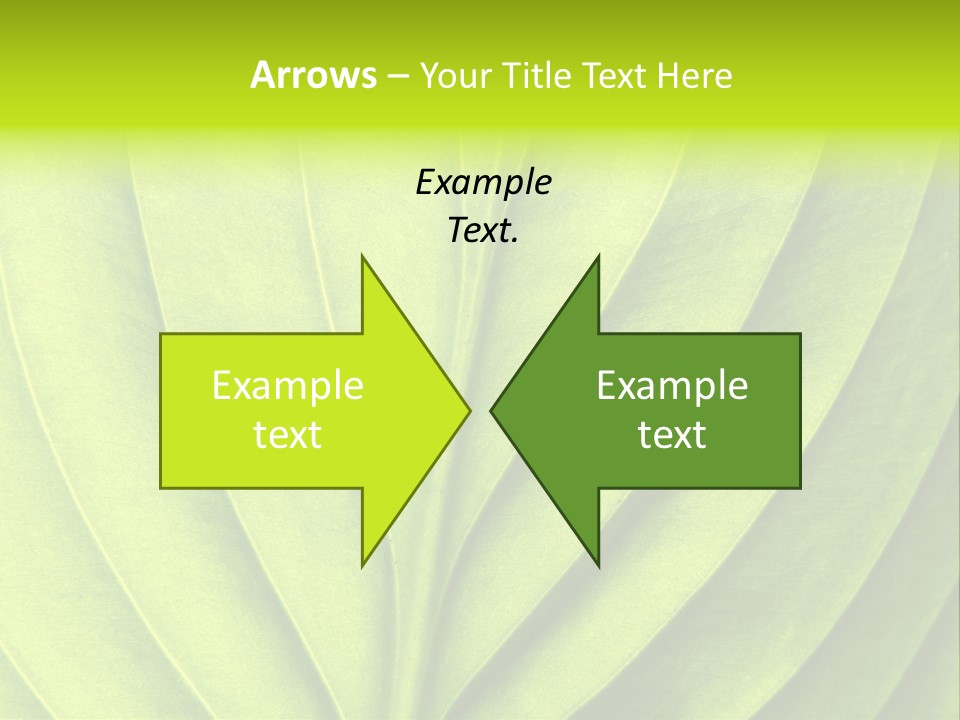 Arrows – Your Title Text Here

Example Text.

Example text

Example text